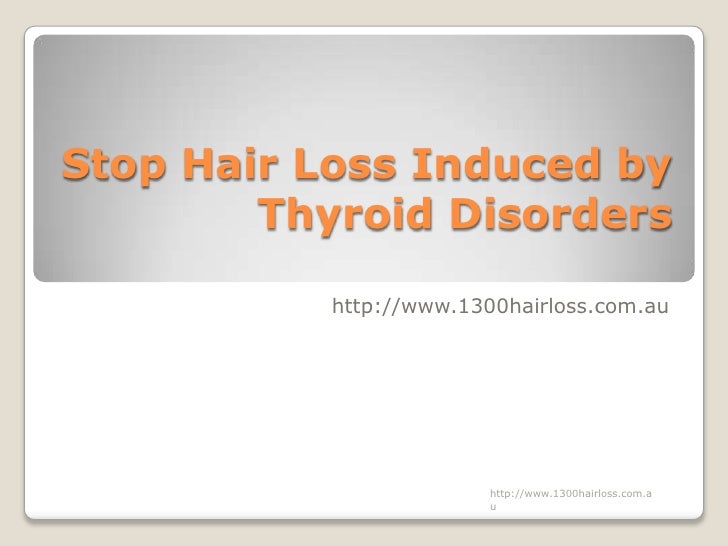 Stop Hair Loss Induced by Thyroid Disorders

http://www.1300hairloss.com.au

http://www.1300hairloss.com.au